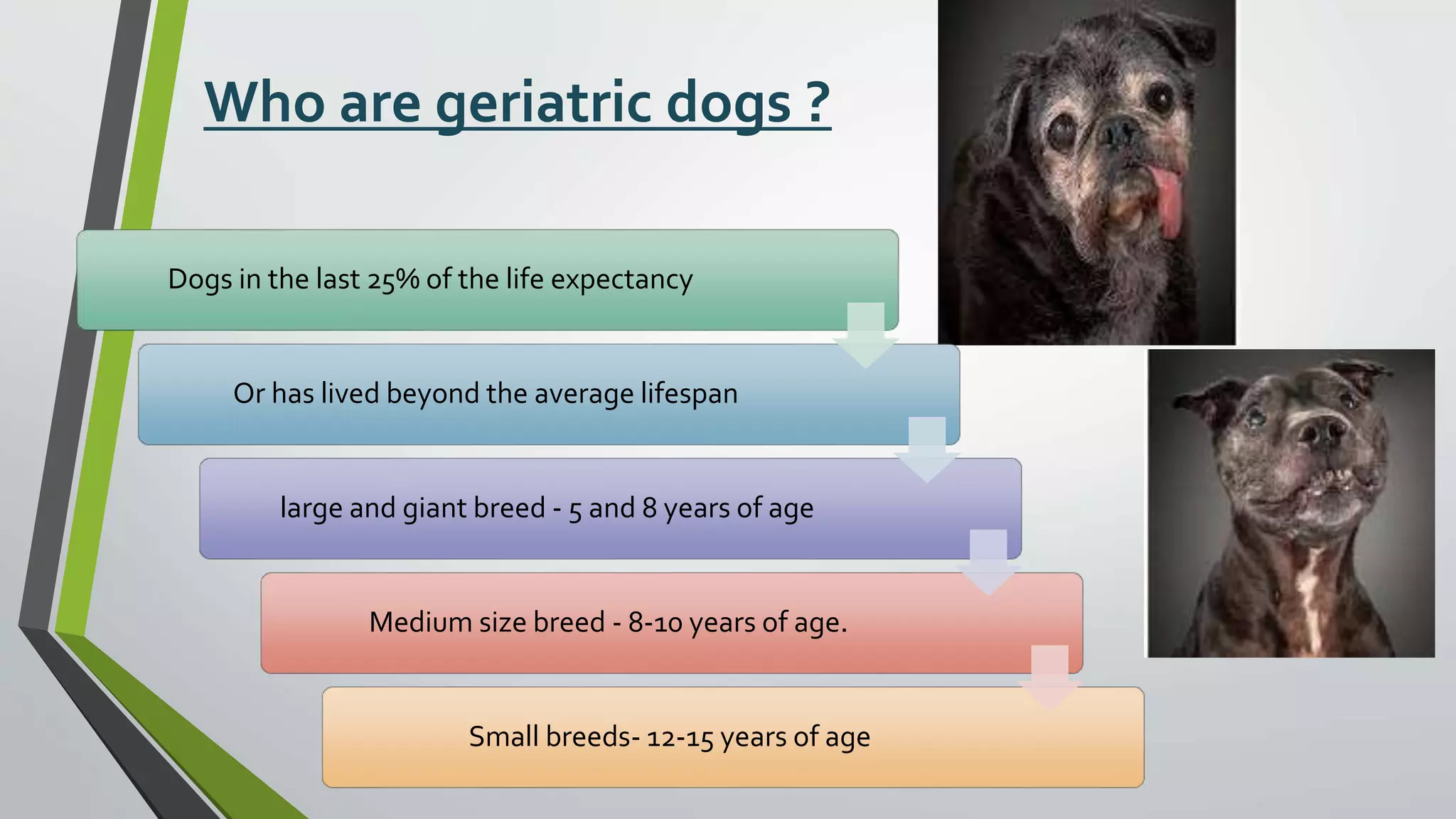 Who are geriatric dogs ?

Dogs in the last 25% of the life expectancy

Or has lived beyond the average lifespan

large and giant breed - 5 and 8 years of age

Medium size breed - 8-10 years of age.

Small breeds- 12-15 years of age